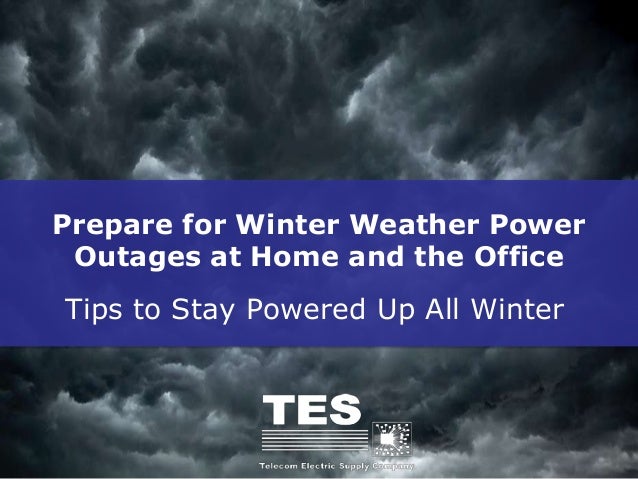 Prepare for Winter Weather Power Outages at Home and the Office

Tips to Stay Powered Up All Winter

TES

Telecom Electric Supply Company